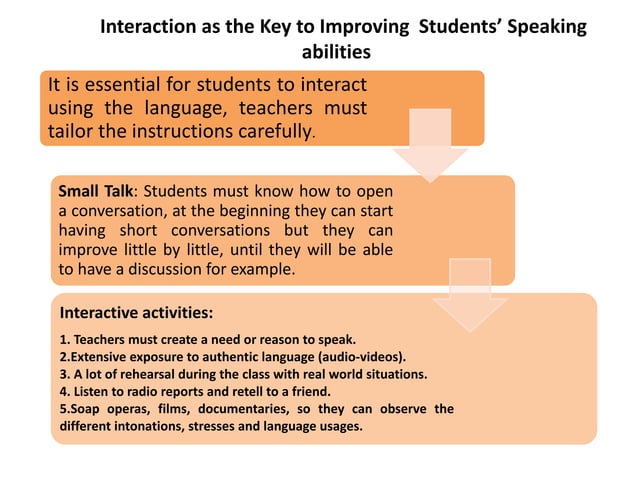 Interaction as the Key to Improving Students' Speaking abilities

It is essential for students to interact using the language, teachers must tailor the instructions carefully.

Small Talk: Students must know how to open a conversation, at the beginning they can start having short conversations but they can improve little by little, until they will be able to have a discussion for example.

Interactive activities:

1. Teachers must create a need or reason to speak.
2.Extensive exposure to authentic language (audio-videos).
3. A lot of rehearsal during the class with real world situations.
4. Listen to radio reports and retell to a friend.
5.Soap operas, films, documentaries, so they can observe the different intonations, stresses and language usages.